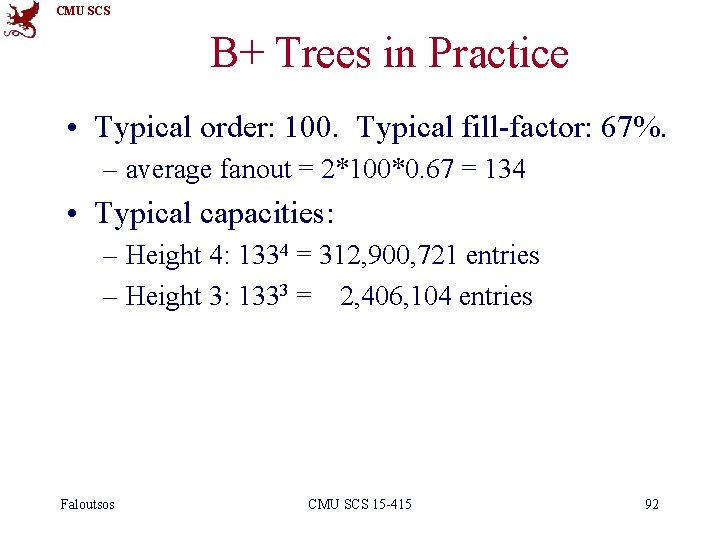 CMU SCS

B+ Trees in Practice

• Typical order: 100. Typical fill-factor: 67%.
– average fanout = 2*100*0.67 = 134

• Typical capacities:
– Height 4: $133^4$ = 312,900,721 entries
– Height 3: $133^3$ = 2,406,104 entries

Faloutsos CMU SCS 15-415 92